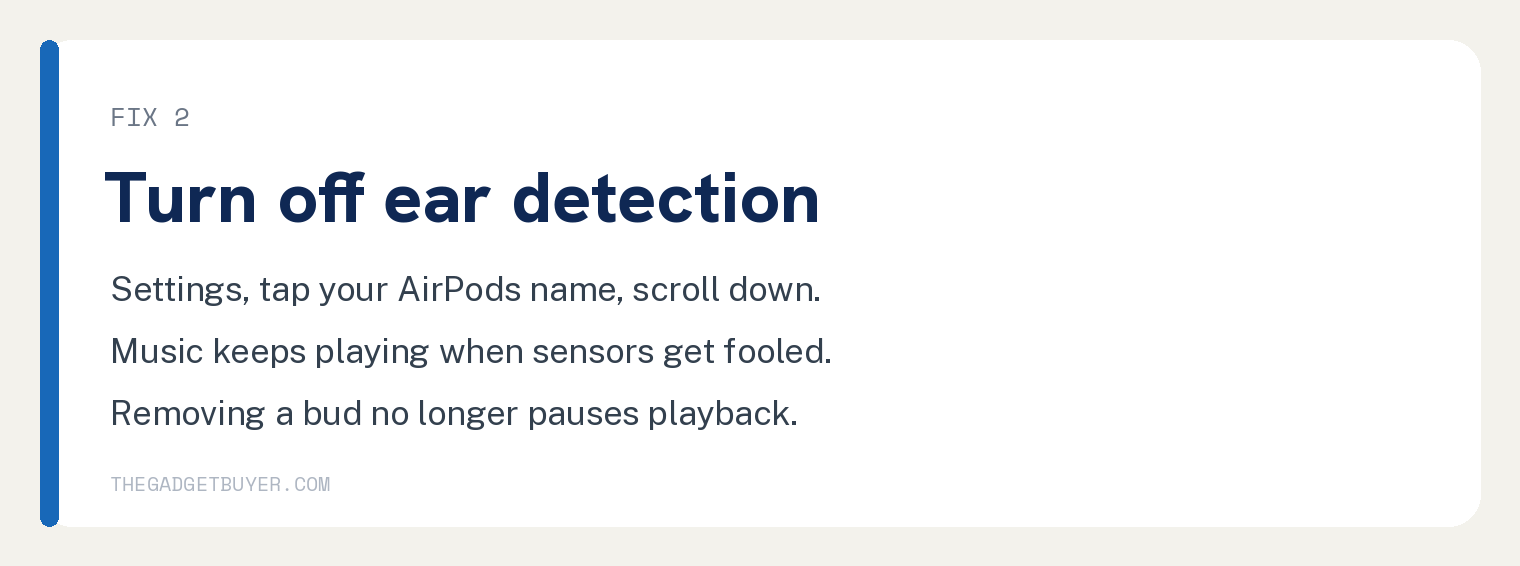 FIX 2

Turn off ear detection

Settings, tap your AirPods name, scroll down.

Music keeps playing when sensors get fooled.

Removing a bud no longer pauses playback.

THEGADGETBUYER.COM